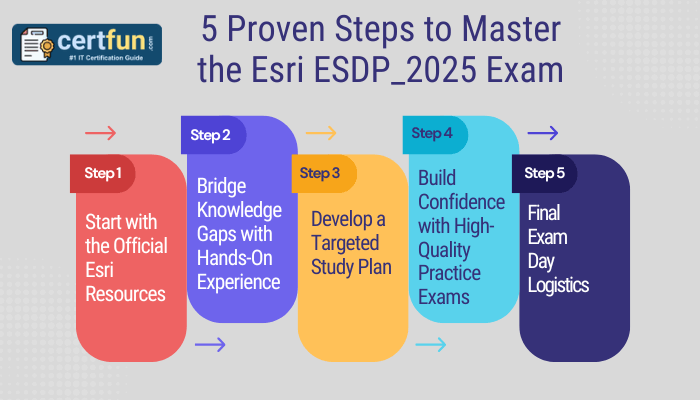 certfun.com
#1 IT Certification Guide

5 Proven Steps to Master the Esri ESDP_2025 Exam

Step 1
Start with the Official Esri Resources

Step 2
Bridge Knowledge Gaps with Hands-On Experience

Step 3
Develop a Targeted Study Plan

Step 4
Build Confidence with High-Quality Practice Exams

Step 5
Final Exam Day Logistics